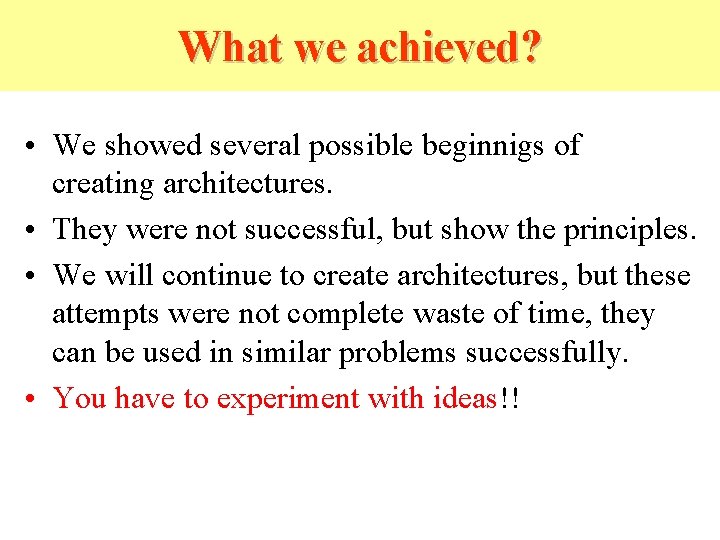 What we achieved?

• We showed several possible beginnigs of creating architectures.
• They were not successful, but show the principles.
• We will continue to create architectures, but these attempts were not complete waste of time, they can be used in similar problems successfully.
• You have to experiment with ideas!!